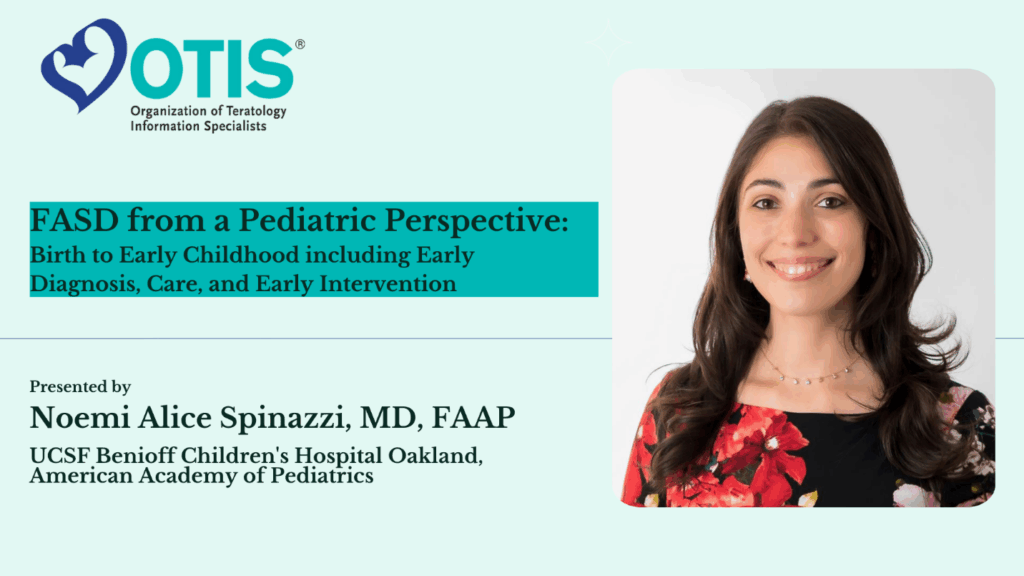 OTIS®
Organization of Teratology Information Specialists

FASD from a Pediatric Perspective:
Birth to Early Childhood including Early Diagnosis, Care, and Early Intervention

Presented by
Noemi Alice Spinazzi, MD, FAAP
UCSF Benioff Children's Hospital Oakland, American Academy of Pediatrics